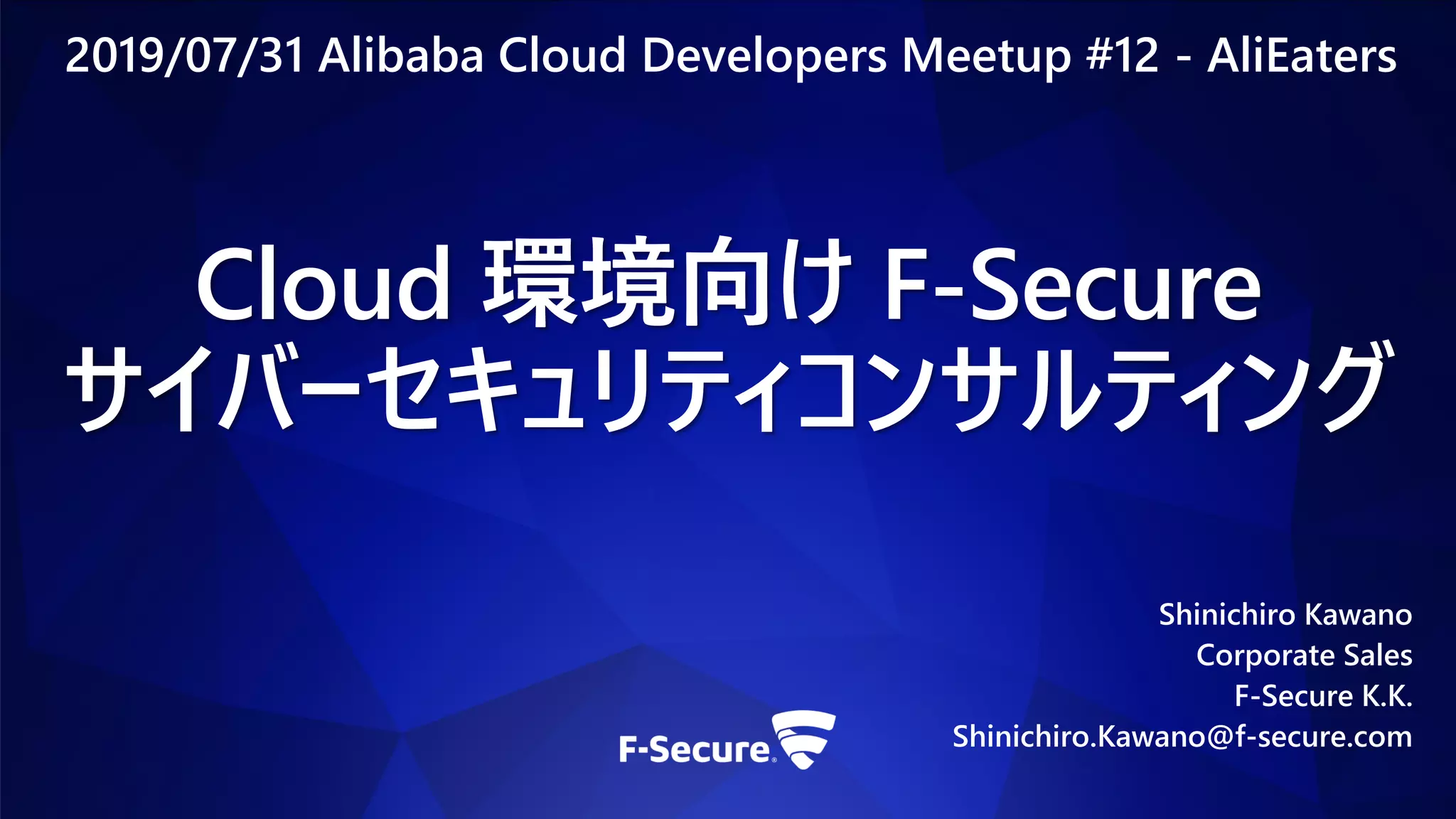 2019/07/31 Alibaba Cloud Developers Meetup #12 - AliEaters

Cloud 環境向け F-Secure
サイバーセキュリティコンサルティング

Shinichiro Kawano
Corporate Sales
F-Secure K.K.
Shinichiro.Kawano@f-secure.com

F-Secure